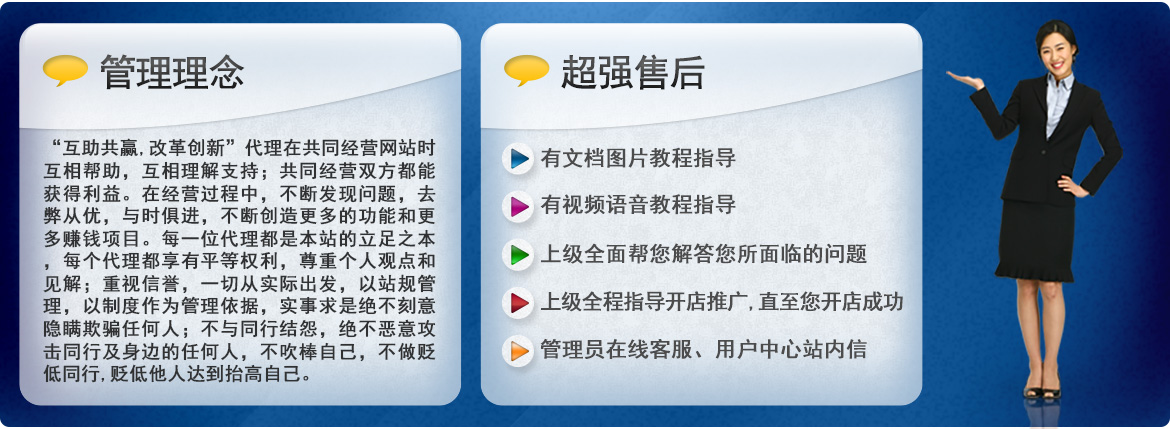 管理理念

“互助共赢，改革创新”代理在共同经营网站时互相帮助，互相理解支持；共同经营双方都能获得利益。在经营过程中，不断发现问题，去弊从优，与时俱进，不断创造更多的功能和更多赚钱项目。每一位代理都是本站的立足之本，每个代理都享有平等权利，尊重个人观点和见解；重视信誉，一切从实际出发，以站规管理，以制度作为管理依据，实事求是绝不刻意隐瞒欺骗任何人；不与同行结怨，绝不恶意攻击同行及身边的任何人，不吹棒自己，不做贬低同行，贬低他人达到抬高自己。

超强售后

有文档图片教程指导

有视频语音教程指导

上级全面帮您解答您所面临的问题

上级全程指导开店推广，直至您开店成功

管理员在线客服、用户中心站内信